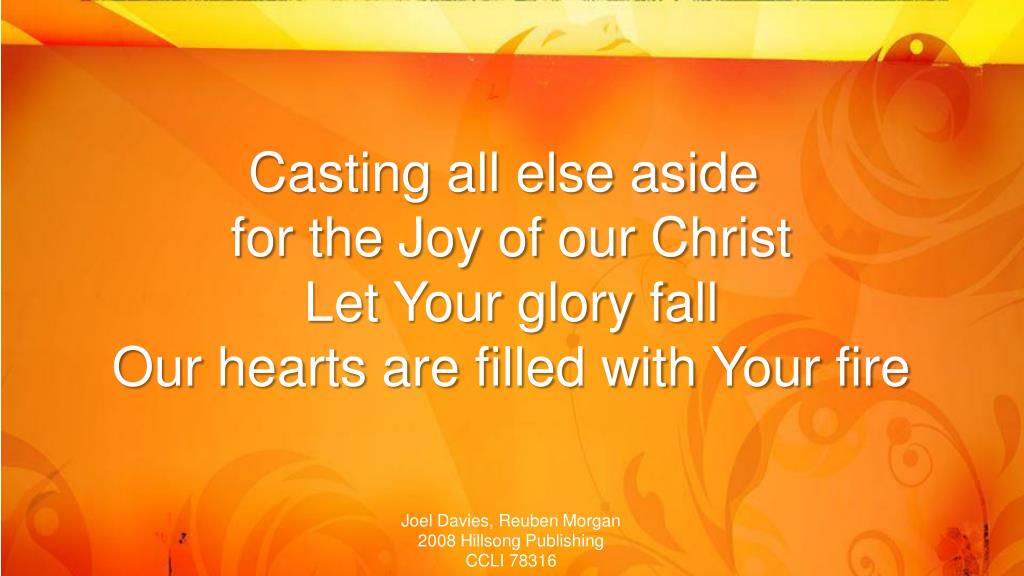 Casting all else aside
for the Joy of our Christ
Let Your glory fall
Our hearts are filled with Your fire

Joel Davies, Reuben Morgan
2008 Hillsong Publishing
CCLI 78316